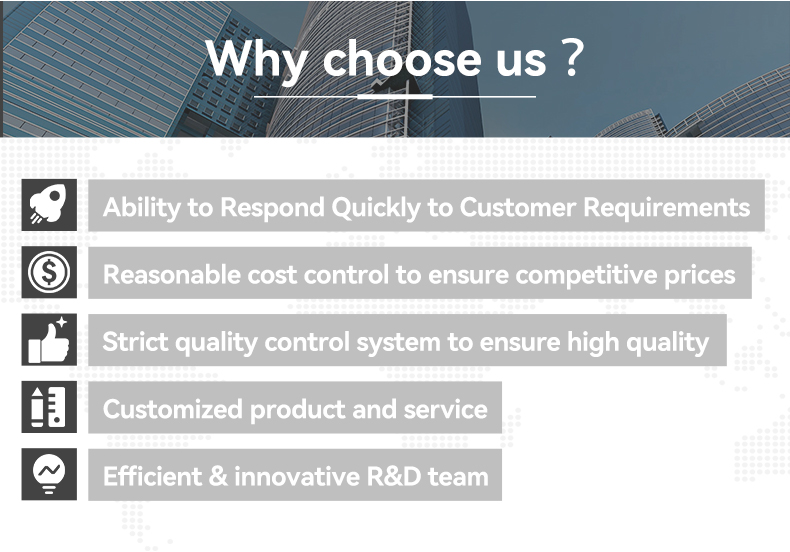 Why choose us ?

Ability to Respond Quickly to Customer Requirements

Reasonable cost control to ensure competitive prices

Strict quality control system to ensure high quality

Customized product and service

Efficient & innovative R&D team